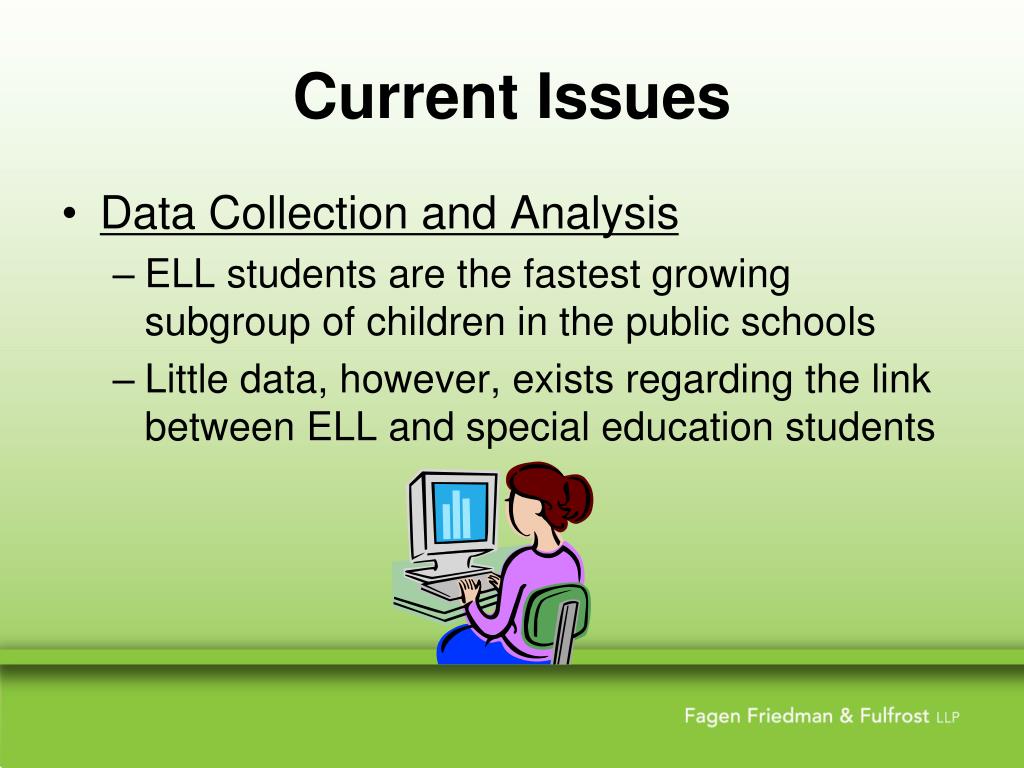 Current Issues

• Data Collection and Analysis
– ELL students are the fastest growing subgroup of children in the public schools
– Little data, however, exists regarding the link between ELL and special education students

Fagen Friedman & Fulfrost LLP